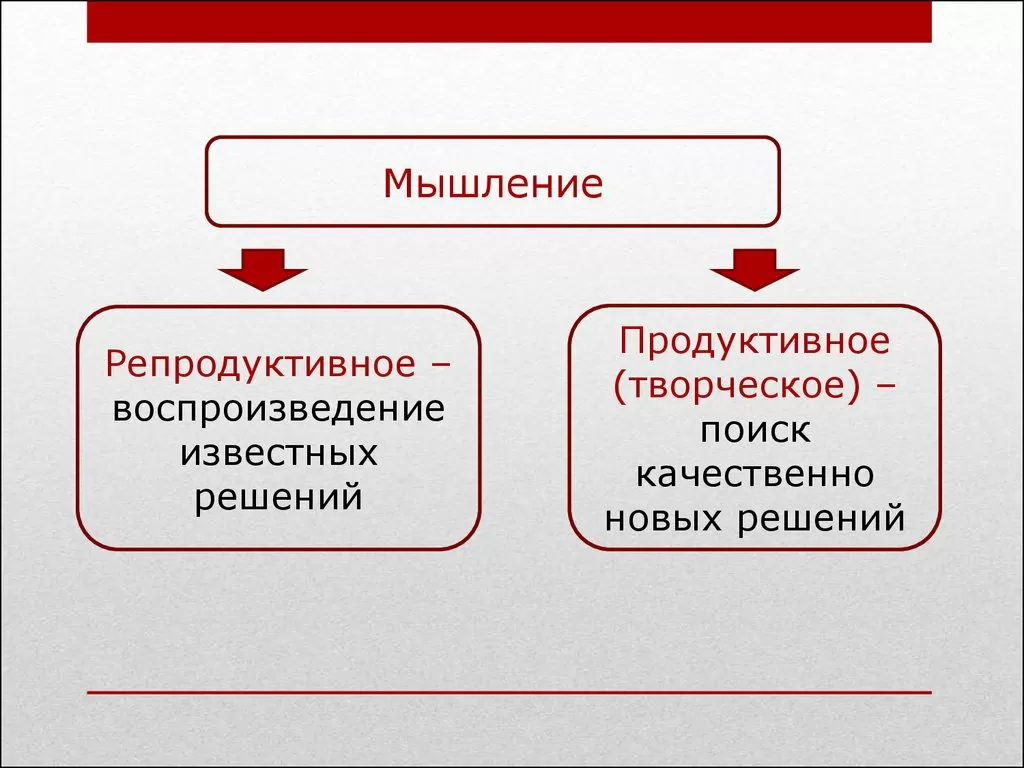 Мышление

Репродуктивное – воспроизведение известных решений

Продуктивное (творческое) – поиск качественно новых решений